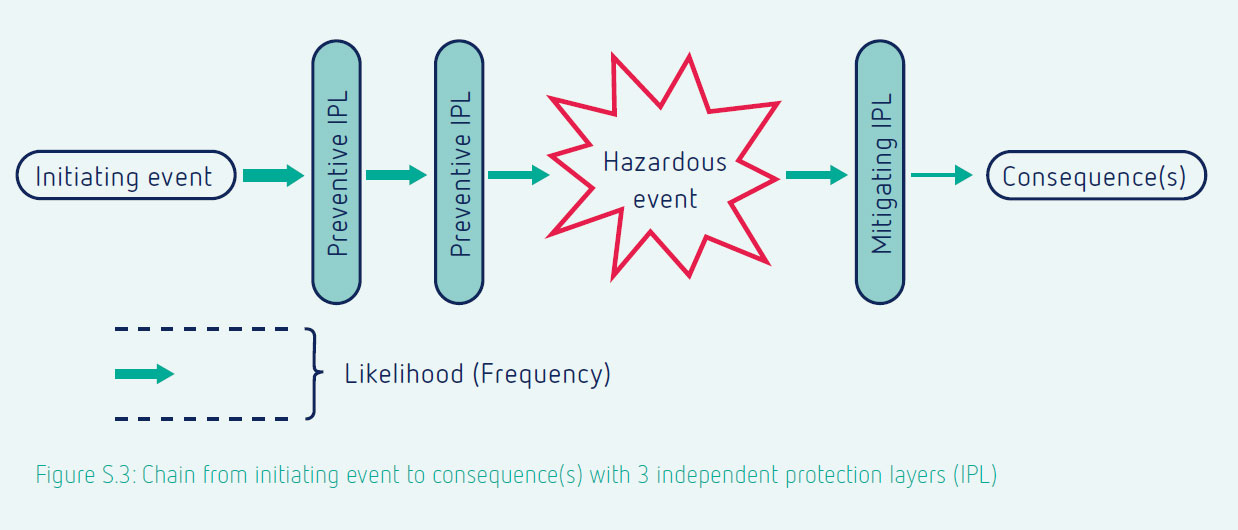 Initiating event

Preventive IPL

Preventive IPL

Hazardous event

Mitigating IPL

Consequence(s)

Likelihood (Frequency)

Figure S.3: Chain from initiating event to consequence(s) with 3 independent protection layers (IPL)